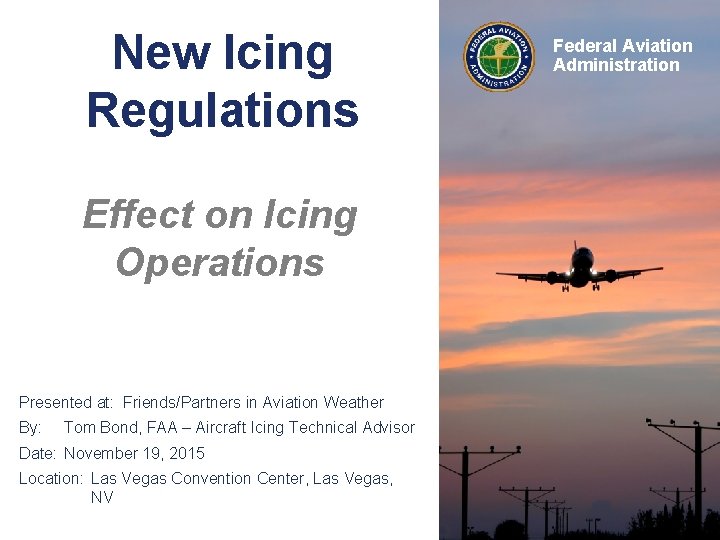 New Icing Regulations

Effect on Icing Operations

Presented at: Friends/Partners in Aviation Weather
By: Tom Bond, FAA – Aircraft Icing Technical Advisor
Date: November 19, 2015
Location: Las Vegas Convention Center, Las Vegas, NV

FEDERAL AVIATION ADMINISTRATION

Federal Aviation Administration